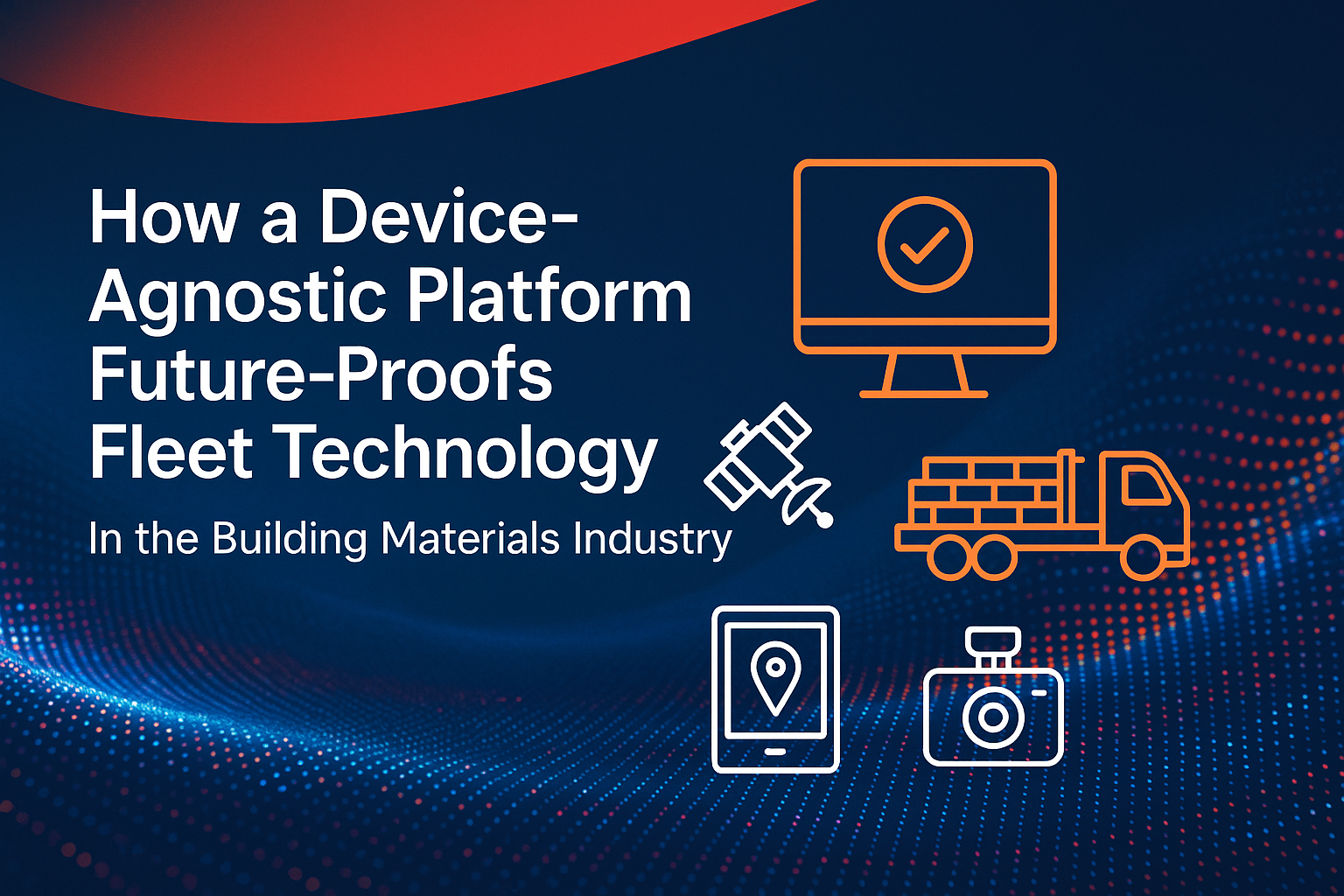 How a Device-Agnostic Platform Future-Proofs Fleet Technology

In the Building Materials Industry